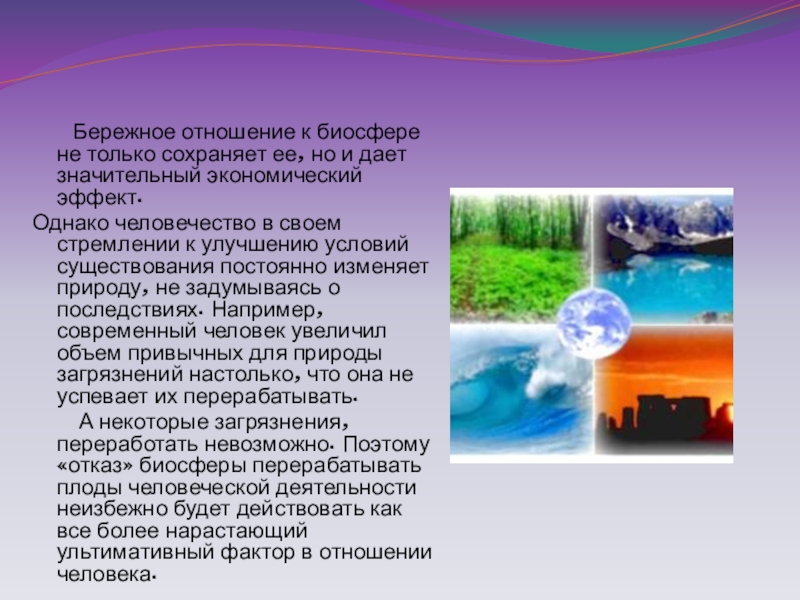 Бережное отношение к биосфере не только сохраняет ее, но и дает значительный экономический эффект.

Однако человечество в своем стремлении к улучшению условий существования постоянно изменяет природу, не задумываясь о последствиях. Например, современный человек увеличил объем привычных для природы загрязнений настолько, что она не успевает их перерабатывать.

А некоторые загрязнения, переработать невозможно. Поэтому «отказ» биосферы перерабатывать плоды человеческой деятельности неизбежно будет действовать как все более нарастающий ультимативный фактор в отношении человека.